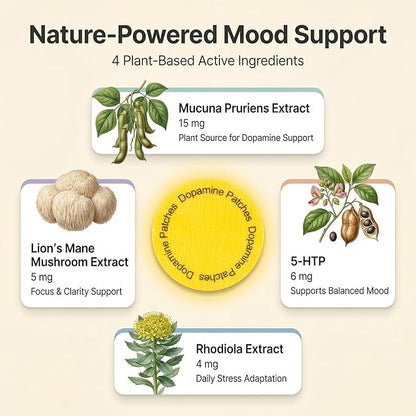 Nature-Powered Mood Support

4 Plant-Based Active Ingredients

Mucuna Pruriens Extract
15 mg
Plant Source for Dopamine Support

Lion's Mane Mushroom Extract
5 mg
Focus & Clarity Support

Dopamine Patches Dopamine Patches Dopamine Patches

5-HTP
6 mg
Supports Balanced Mood

Rhodiola Extract
4 mg
Daily Stress Adaptation